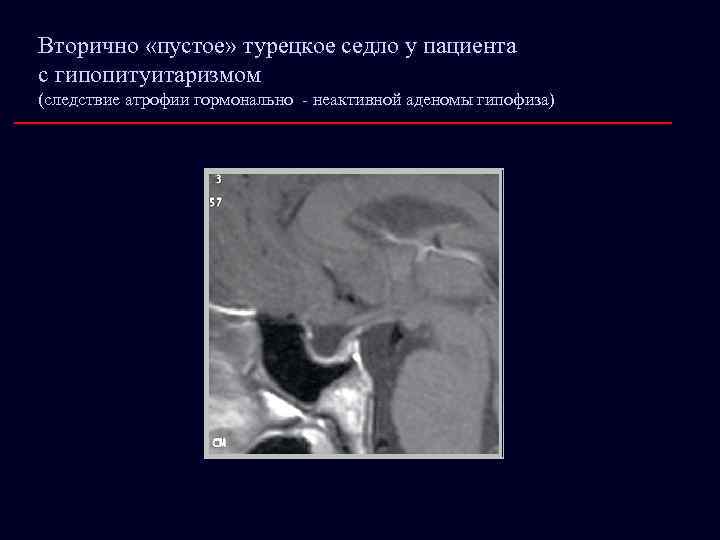 Вторично «пустое» турецкое седло у пациента с гипопитуитаризмом
(следствие атрофии гормонально - неактивной аденомы гипофиза)

3
57
CM